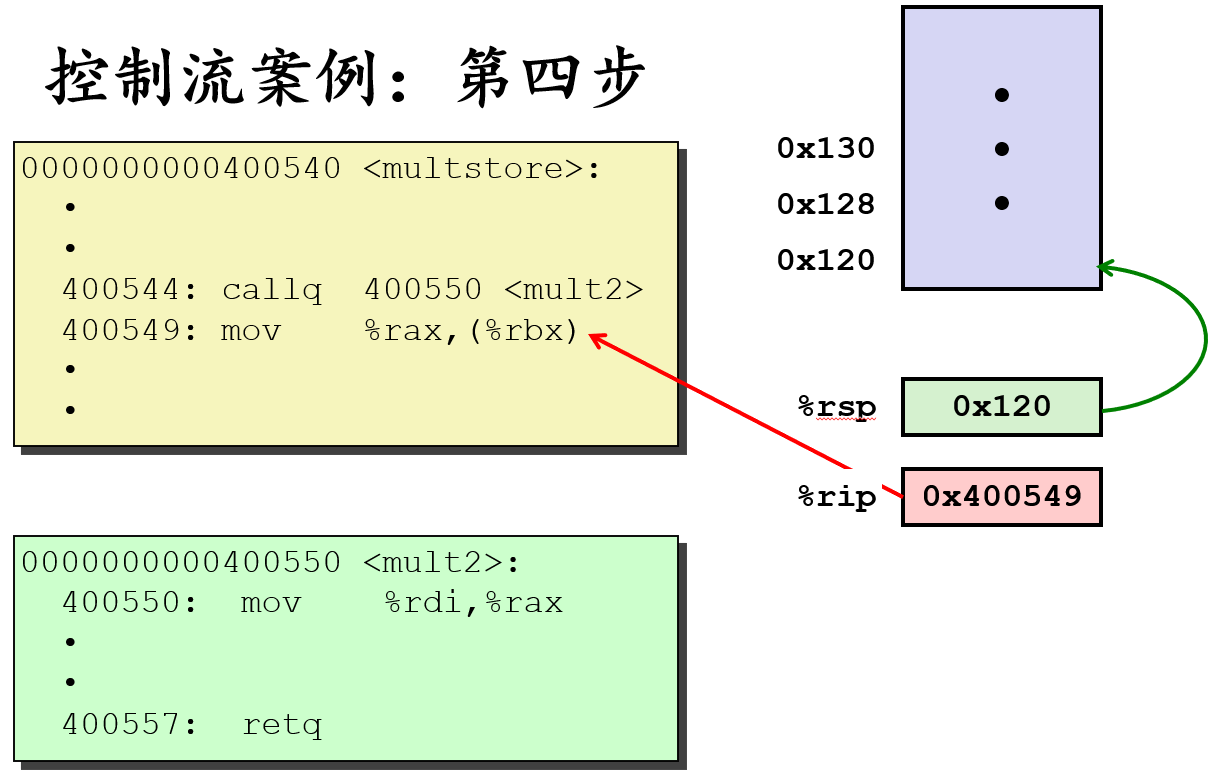 控制流案例：第四步

0000000000400540 <multstore>:
•
•
400544: callq 400550 <mult2>
400549: mov %rax,(%rbx)
•
•

0000000000400550 <mult2>:
400550: mov %rdi,%rax
•
•
400557: retq

•
•
•

0x130
0x128
0x120

%rsp 0x120

%rip 0x400549